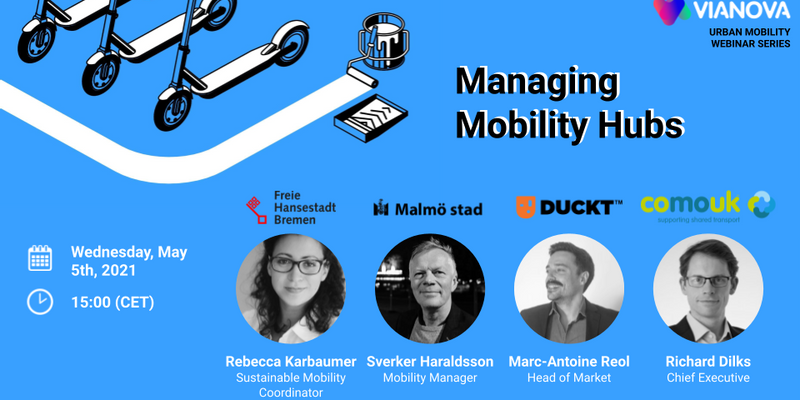 VIANOVA
URBAN MOBILITY
WEBINAR SERIES

Managing Mobility Hubs

Freie Hansestadt Bremen

Malmö stad

DUCKT™

comouk
supporting shared transport

Wednesday, May 5th, 2021

15:00 (CET)

Rebecca Karbaumer
Sustainable Mobility Coordinator

Sverker Haraldsson
Mobility Manager

Marc-Antoine Reol
Head of Market

Richard Dilks
Chief Executive